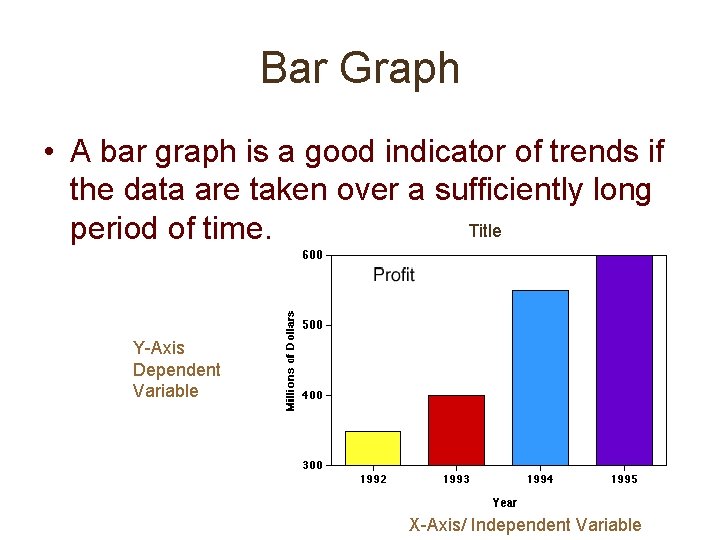 Bar Graph

• A bar graph is a good indicator of trends if the data are taken over a sufficiently long period of time.

Title

Profit

Y-Axis
Dependent
Variable

Millions of Dollars

600
500
400
300

1992
1993
1994
1995

Year

X-Axis/ Independent Variable